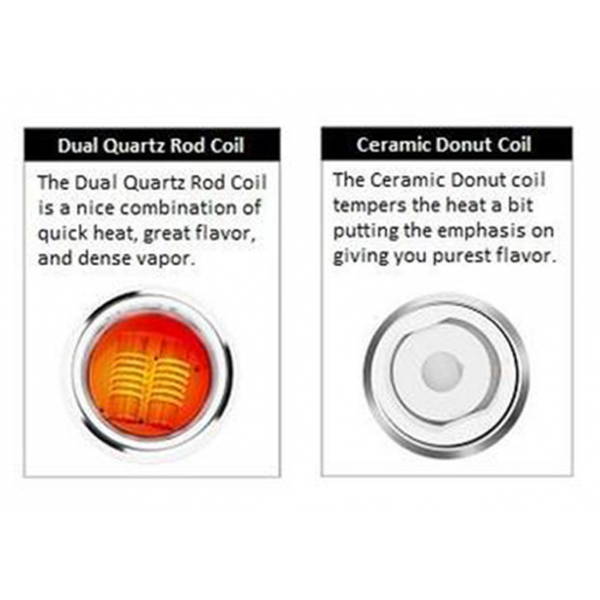 Dual Quartz Rod Coil

The Dual Quartz Rod Coil is a nice combination of quick heat, great flavor, and dense vapor.

Ceramic Donut Coil

The Ceramic Donut coil tempers the heat a bit putting the emphasis on giving you purest flavor.